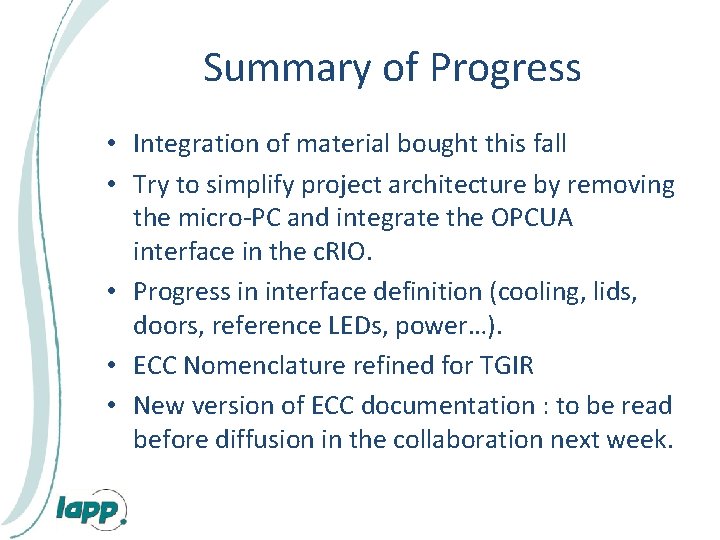 Summary of Progress

• Integration of material bought this fall

• Try to simplify project architecture by removing the micro-PC and integrate the OPCUA interface in the cRIO.

• Progress in interface definition (cooling, lids, doors, reference LEDs, power…).

• ECC Nomenclature refined for TGIR

• New version of ECC documentation : to be read before diffusion in the collaboration next week.

lapp